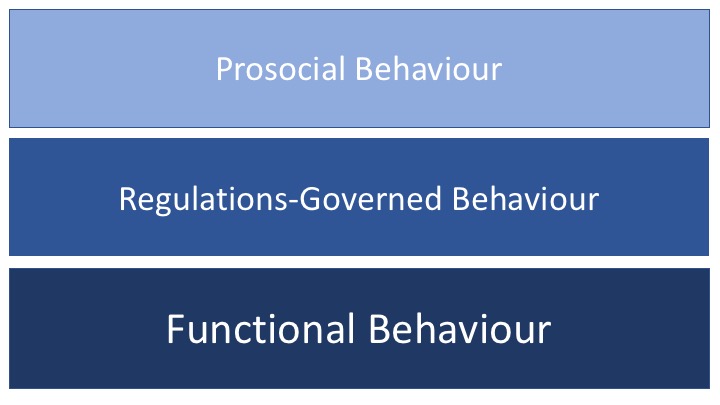 Prosocial Behaviour

Regulations-Governed Behaviour

Functional Behaviour